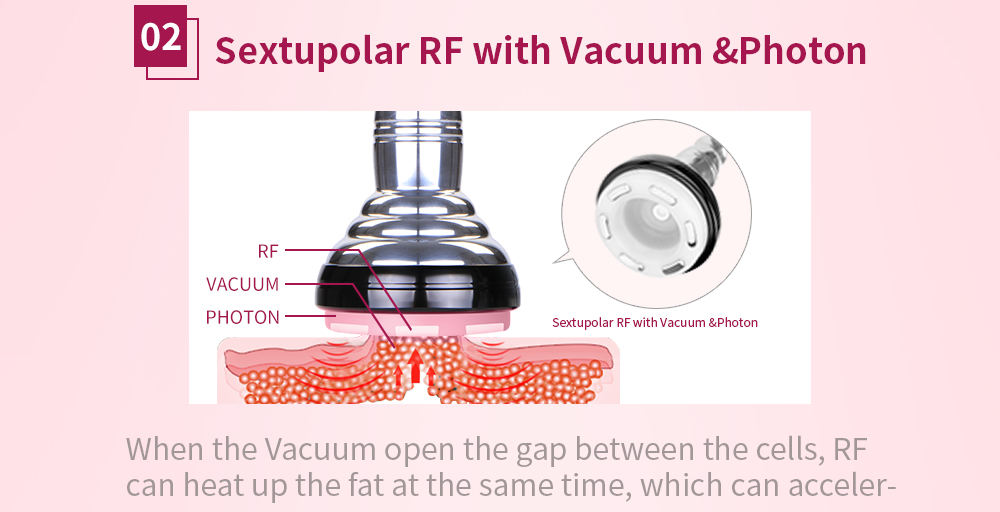 02 Sextupolar RF with Vacuum &Photon

RF
VACUUM
PHOTON

Sextupolar RF with Vacuum &Photon

When the Vacuum open the gap between the cells, RF can heat up the fat at the same time, which can acceler-